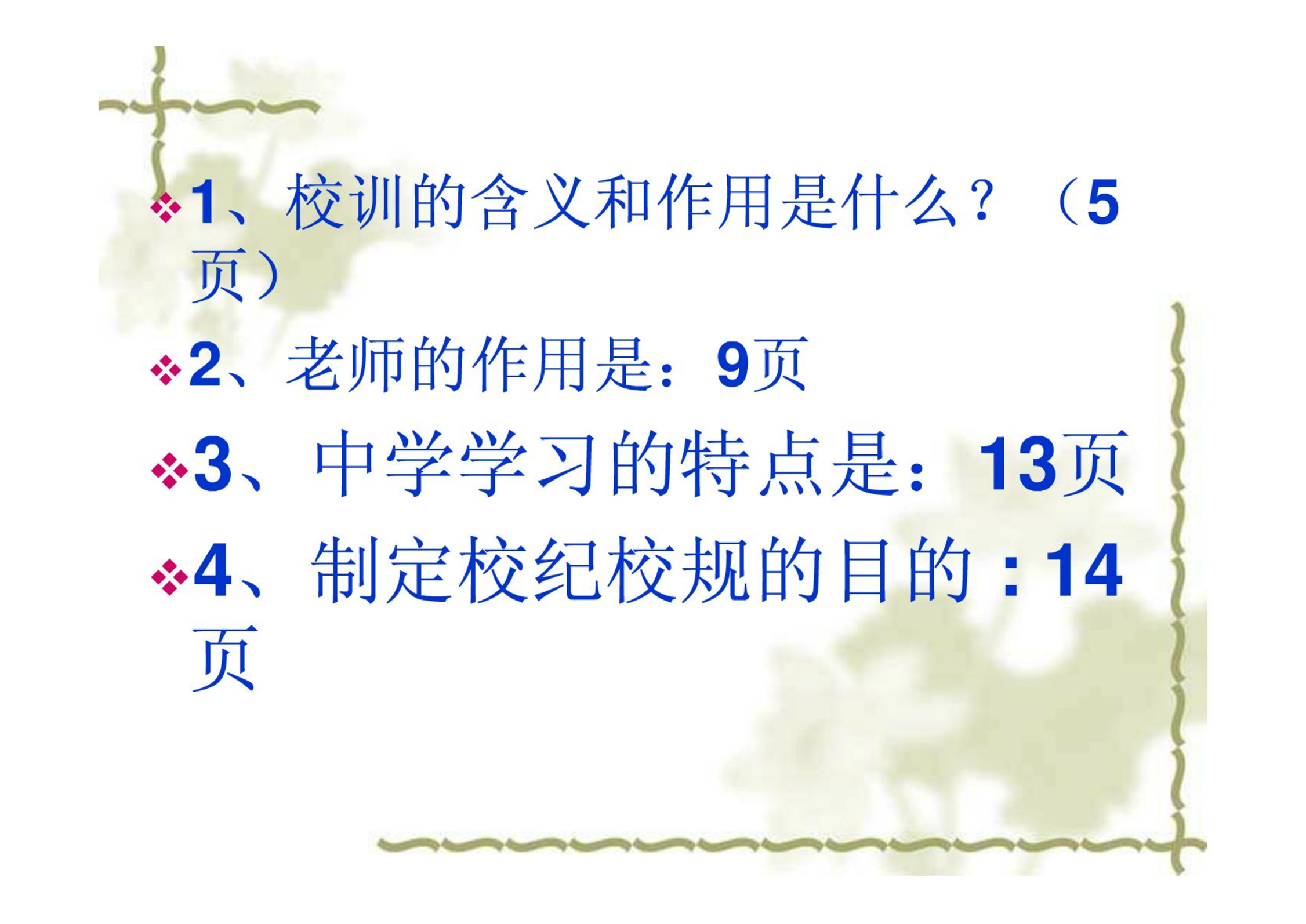 ❖1、校训的含义和作用是什么？（5页）

❖2、老师的作用是：9页

❖3、中学学习的特点是：13页

❖4、制定校纪校规的目的：14页